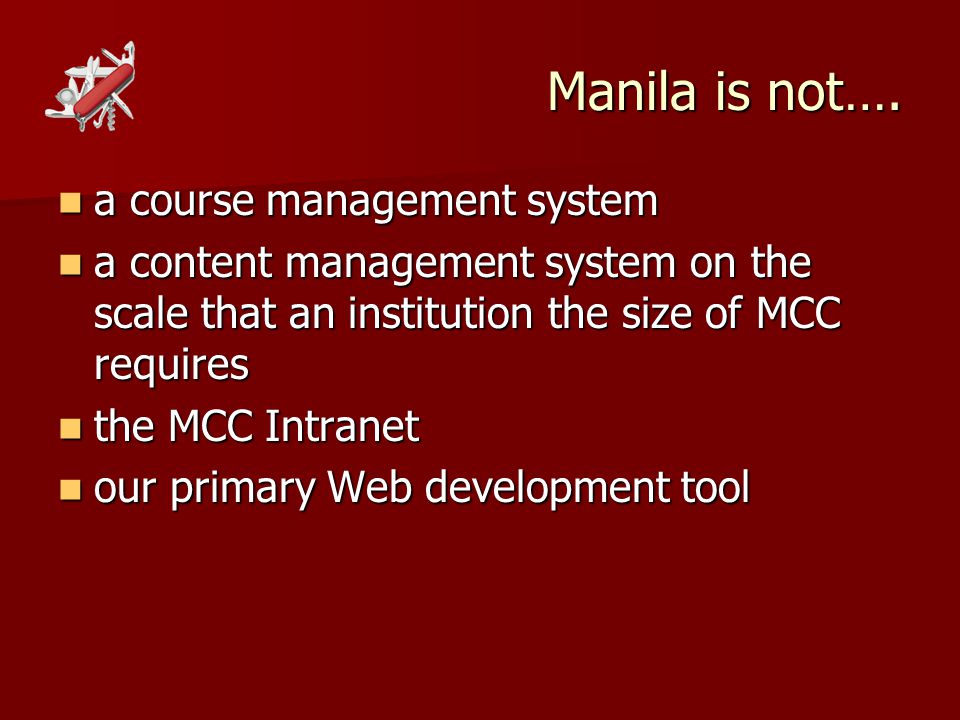 Manila is not….

- a course management system
- a content management system on the scale that an institution the size of MCC requires
- the MCC Intranet
- our primary Web development tool